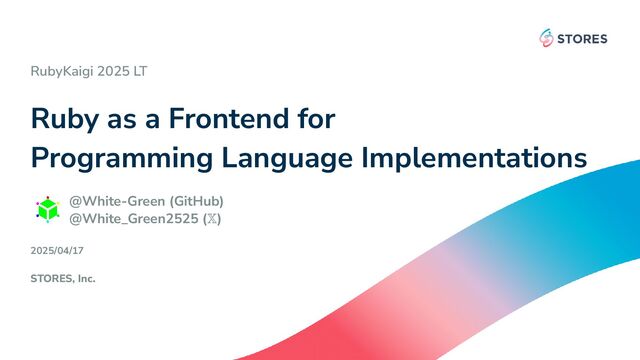 STORES

RubyKaigi 2025 LT

Ruby as a Frontend for Programming Language Implementations

@White-Green (GitHub)
@White_Green2525 (𝕏)

2025/04/17

STORES, Inc.